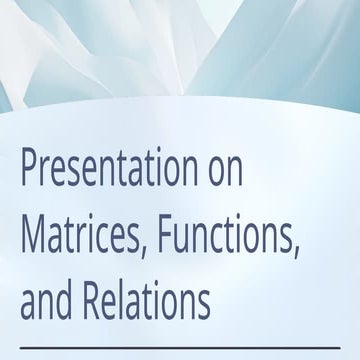 Presentation on Matrices, Functions, and Relations